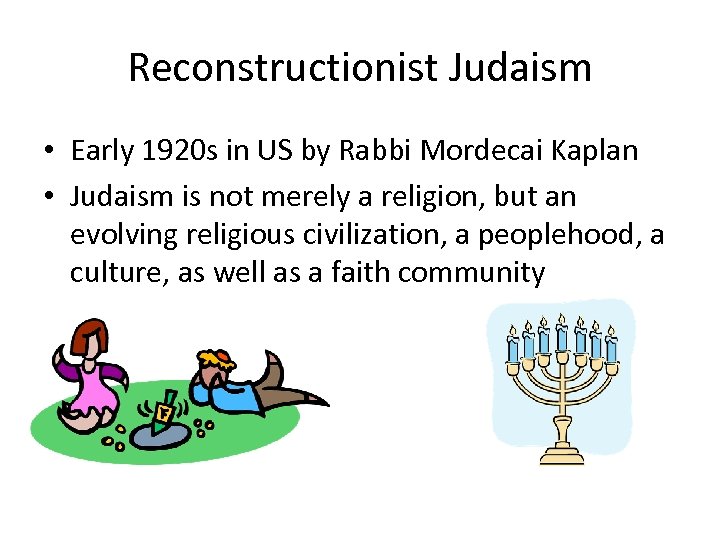 Reconstructionist Judaism

• Early 1920s in US by Rabbi Mordecai Kaplan
• Judaism is not merely a religion, but an evolving religious civilization, a peoplehood, a culture, as well as a faith community